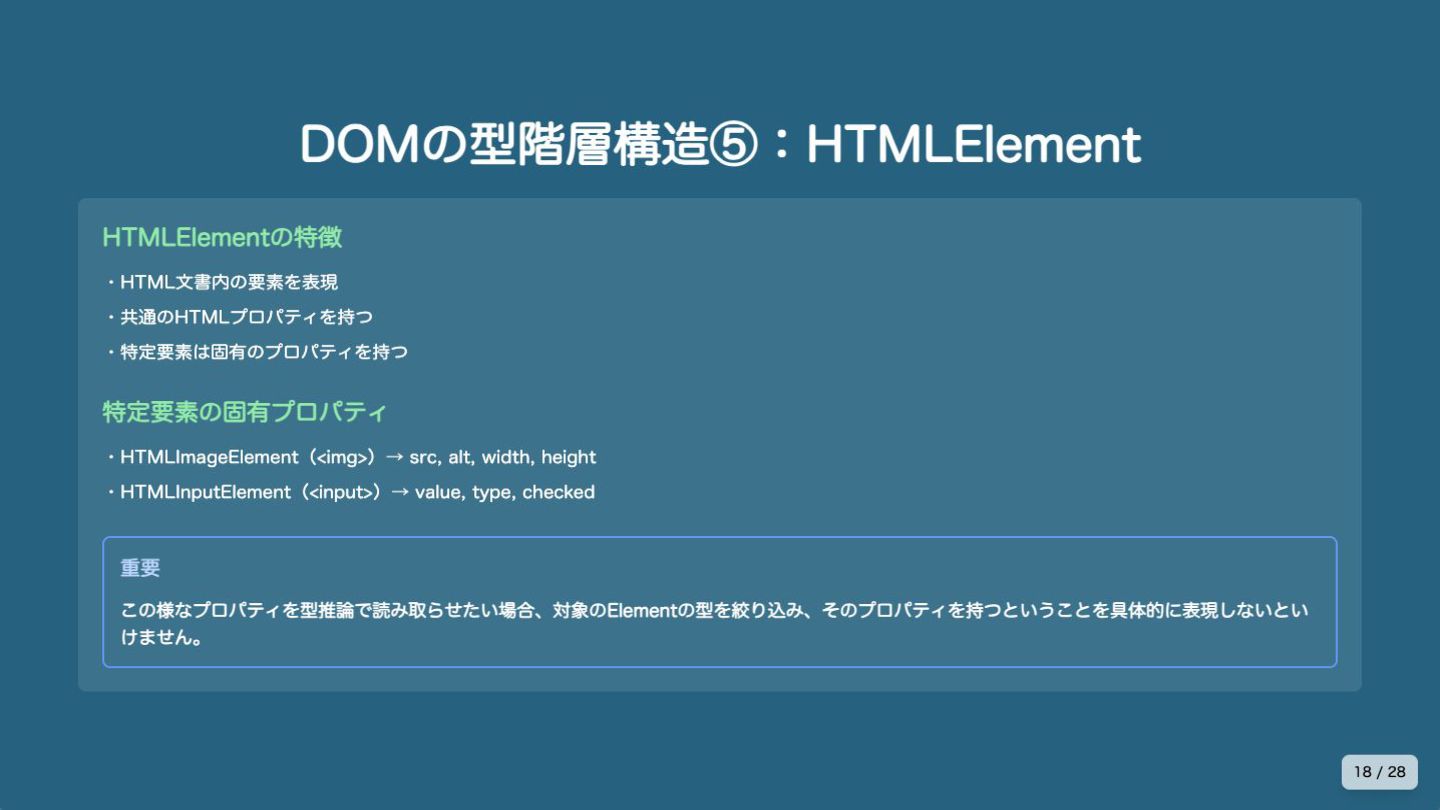 DOMの型階層構造⑤：HTMLElement

HTMLElementの特徴

・HTML文書内の要素を表現
・共通のHTMLプロパティを持つ
・特定要素は固有のプロパティを持つ

特定要素の固有プロパティ

・HTMLImageElement（<img>）→ src, alt, width, height
・HTMLInputElement（<input>）→ value, type, checked

重要

この様なプロパティを型推論で読み取らせたい場合、対象のElementの型を絞り込み、そのプロパティを持つということを具体的に表現しないといけません。

18 / 28